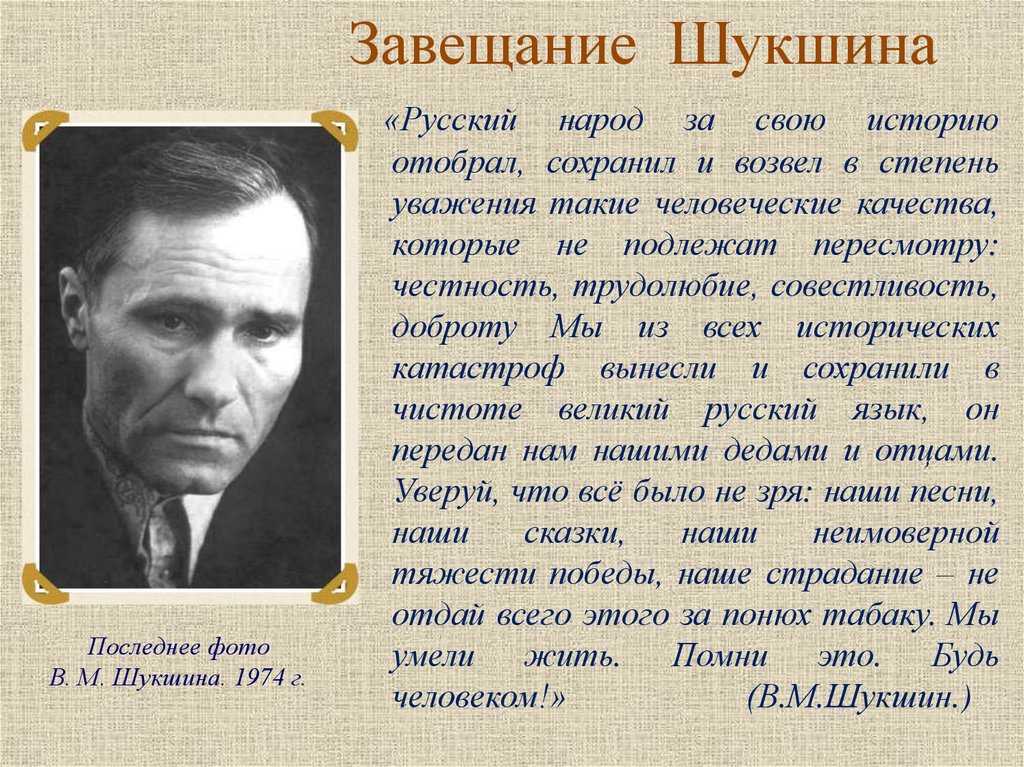 Завещание Шукшина

«Русский народ за свою историю отобрал, сохранил и возвел в степень уважения такие человеческие качества, которые не подлежат пересмотру: честность, трудолюбие, совестливость, доброту Мы из всех исторических катастроф вынесли и сохранили в чистоте великий русский язык, он передан нам нашими дедами и отцами. Уверуй, что всё было не зря: наши песни, наши сказки, наши неимоверной тяжести победы, наше страдание – не отдай всего этого за понюх табаку. Мы умели жить. Помни это. Будь человеком!» (В.М.Шукшин.)

Последнее фото
В. М. Шукшина. 1974 г.